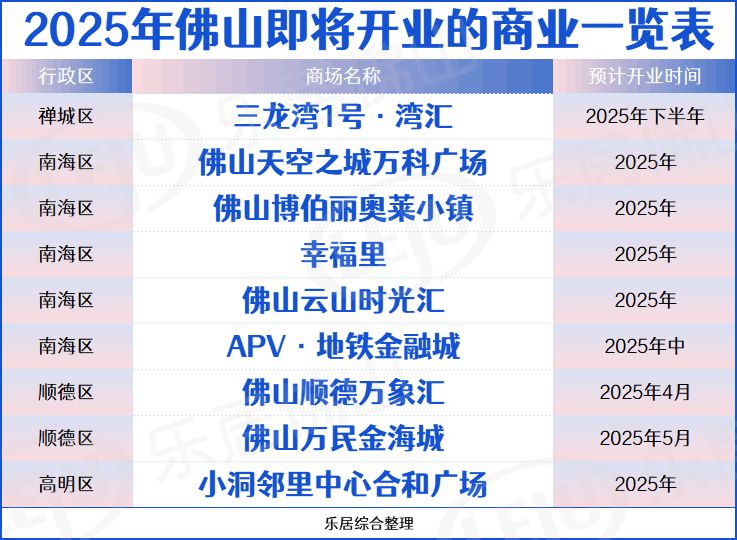 2025年佛山即将开业的商业一览表

| 行政区 | 商场名称 | 预计开业时间 |
|---|---|---|
| 禅城区 | 三龙湾1号 · 湾汇 | 2025年下半年 |
| 南海区 | 佛山天空之城万科广场 | 2025年 |
| 南海区 | 佛山博伯丽奥莱小镇 | 2025年 |
| 南海区 | 幸福里 | 2025年 |
| 南海区 | 佛山云山时光汇 | 2025年 |
| 南海区 | APV · 地铁金融城 | 2025年中 |
| 顺德区 | 佛山顺德万象汇 | 2025年4月 |
| 顺德区 | 佛山万民金海城 | 2025年5月 |
| 高明区 | 小洞邻里中心合和广场 | 2025年 |

乐居综合整理